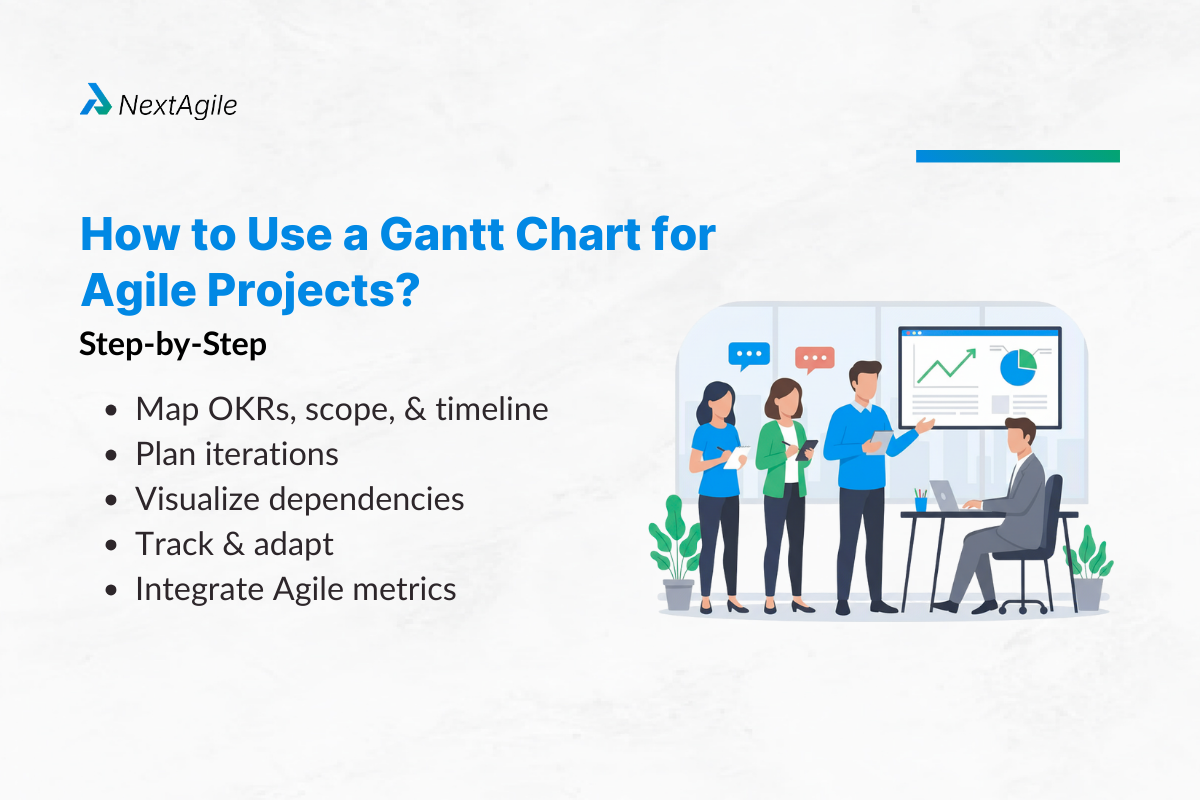 NextAgile

How to Use a Gantt Chart for Agile Projects?

Step-by-Step

- Map OKRs, scope, & timeline
- Plan iterations
- Visualize dependencies
- Track & adapt
- Integrate Agile metrics